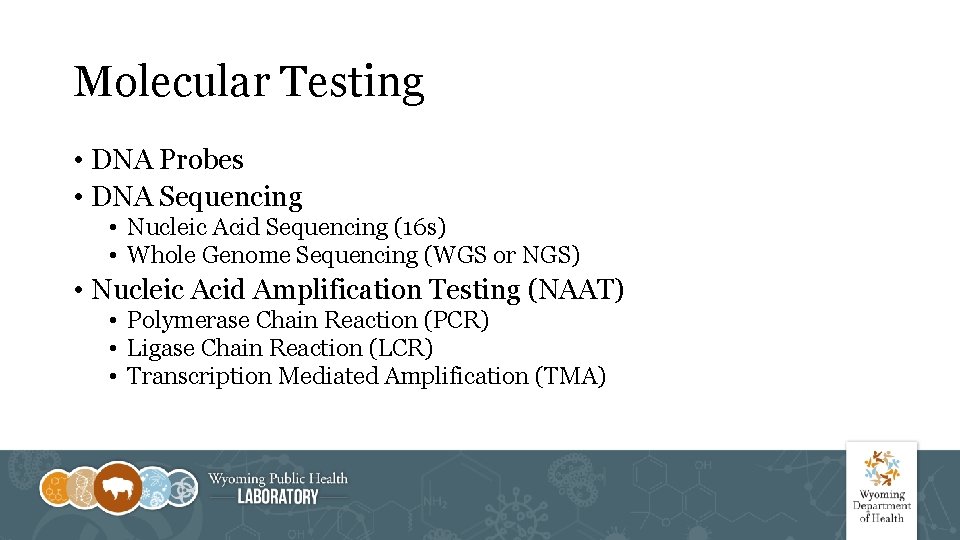 Molecular Testing

• DNA Probes
• DNA Sequencing
  • Nucleic Acid Sequencing (16s)
  • Whole Genome Sequencing (WGS or NGS)
• Nucleic Acid Amplification Testing (NAAT)
  • Polymerase Chain Reaction (PCR)
  • Ligase Chain Reaction (LCR)
  • Transcription Mediated Amplification (TMA)

Wyoming Public Health
LABORATORY

Wyoming
Department
of Health